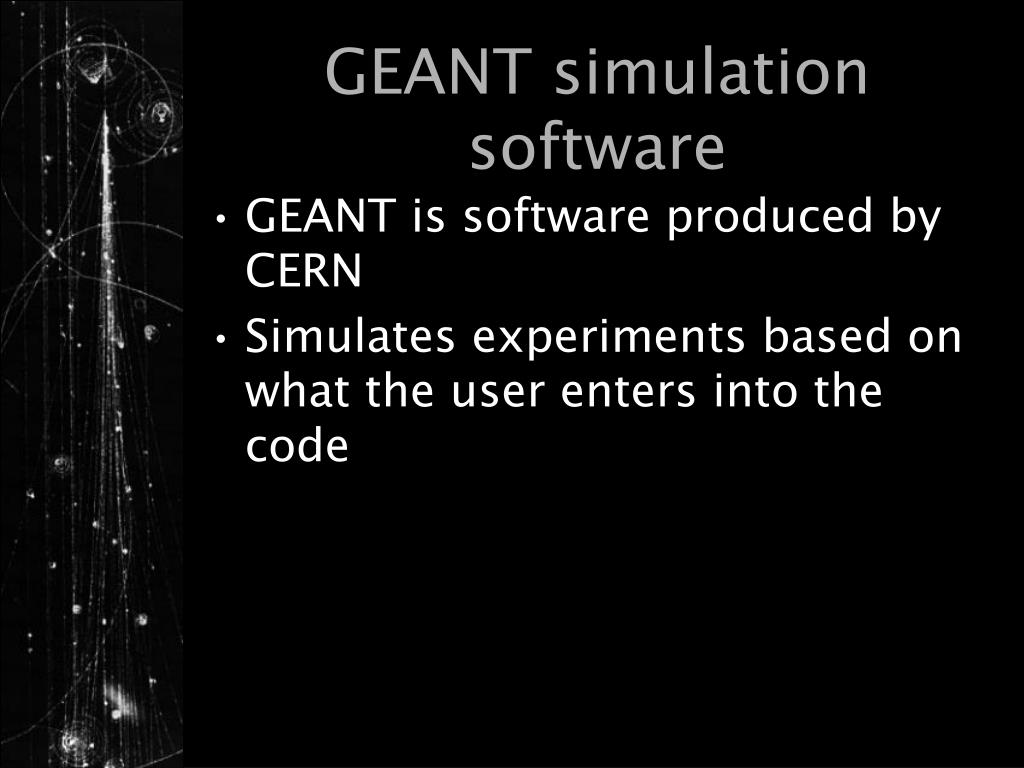 GEANT simulation software

• GEANT is software produced by CERN

• Simulates experiments based on what the user enters into the code